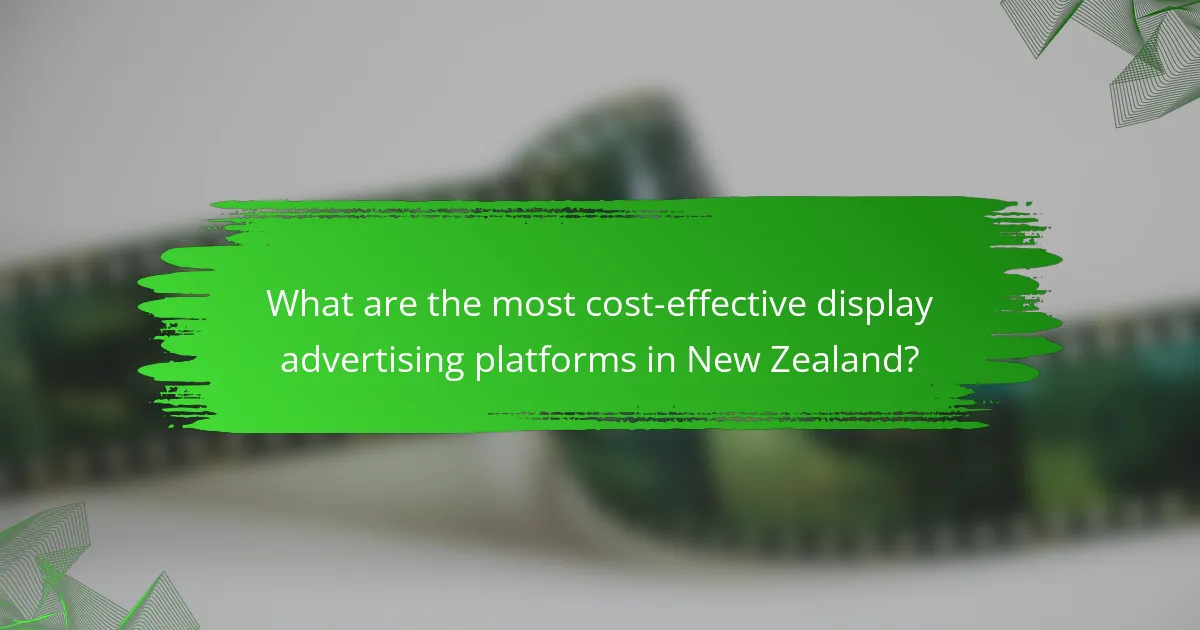 What are the most cost-effective display advertising platforms in New Zealand?